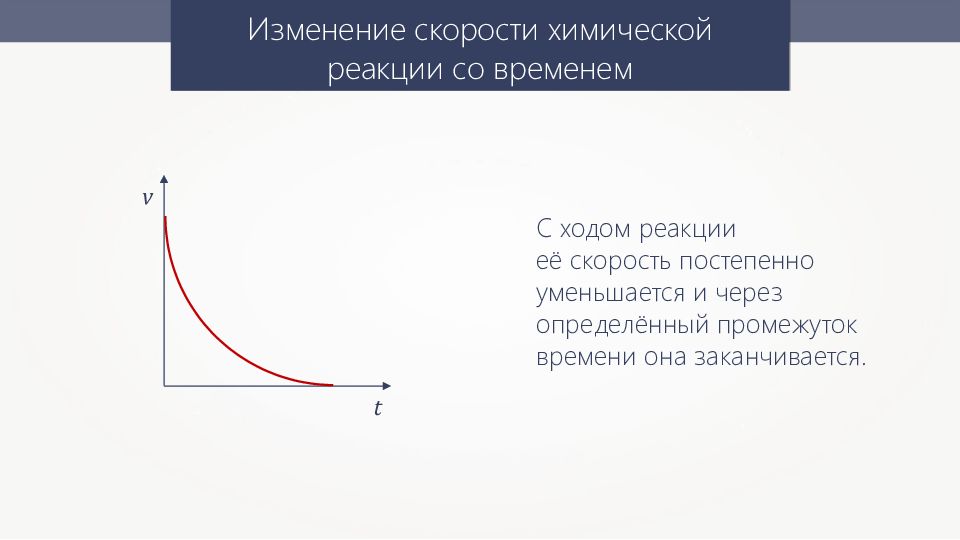 Изменение скорости химической реакции со временем

$v$

$t$

С ходом реакции её скорость постепенно уменьшается и через определённый промежуток времени она заканчивается.